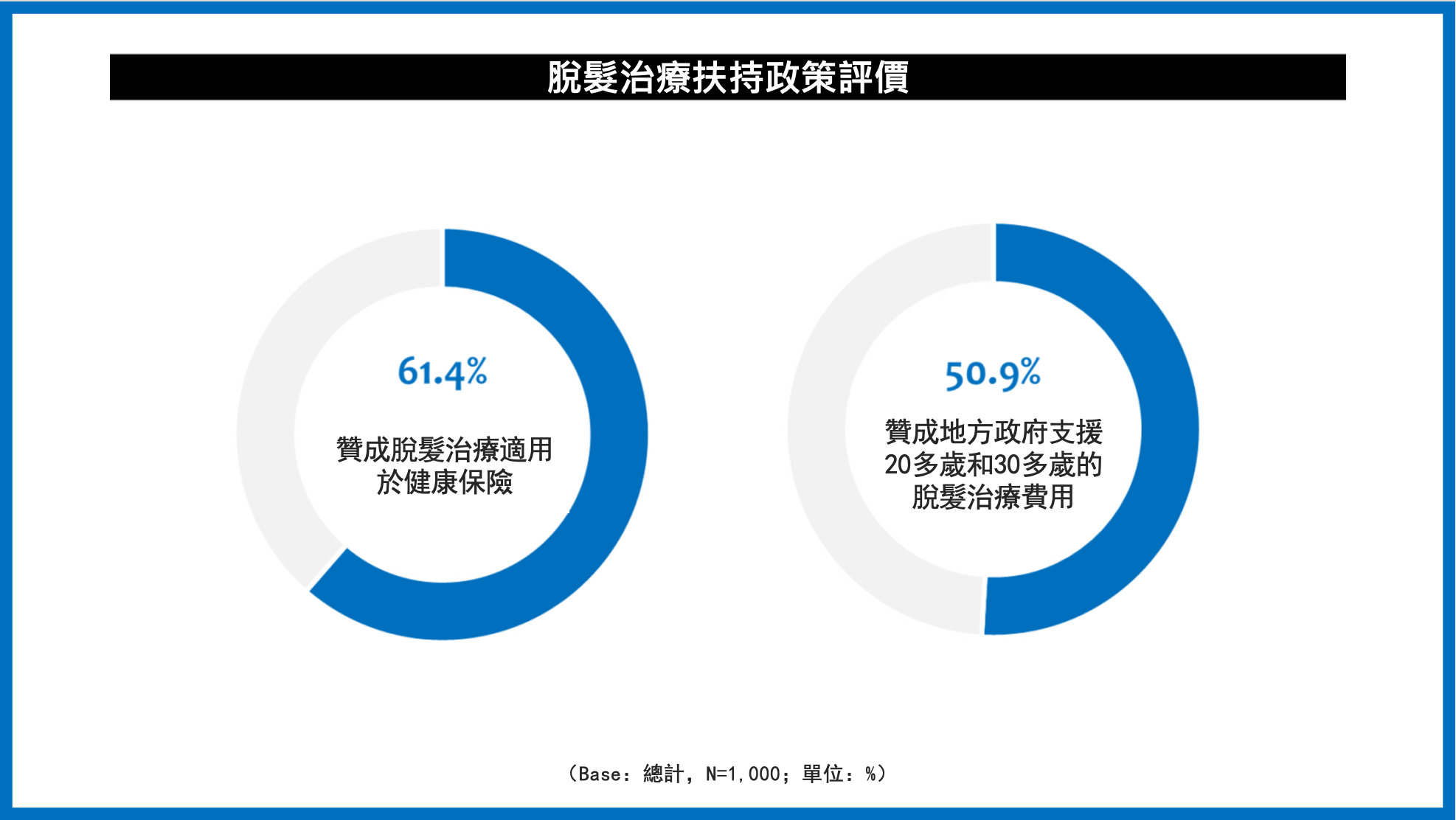 脫髮治療扶持政策評價

61.4%

贊成脫髮治療適用於健康保險

50.9%

贊成地方政府支援20多歲和30多歲的脫髮治療費用

（Base：總計，N=1,000；單位：%）